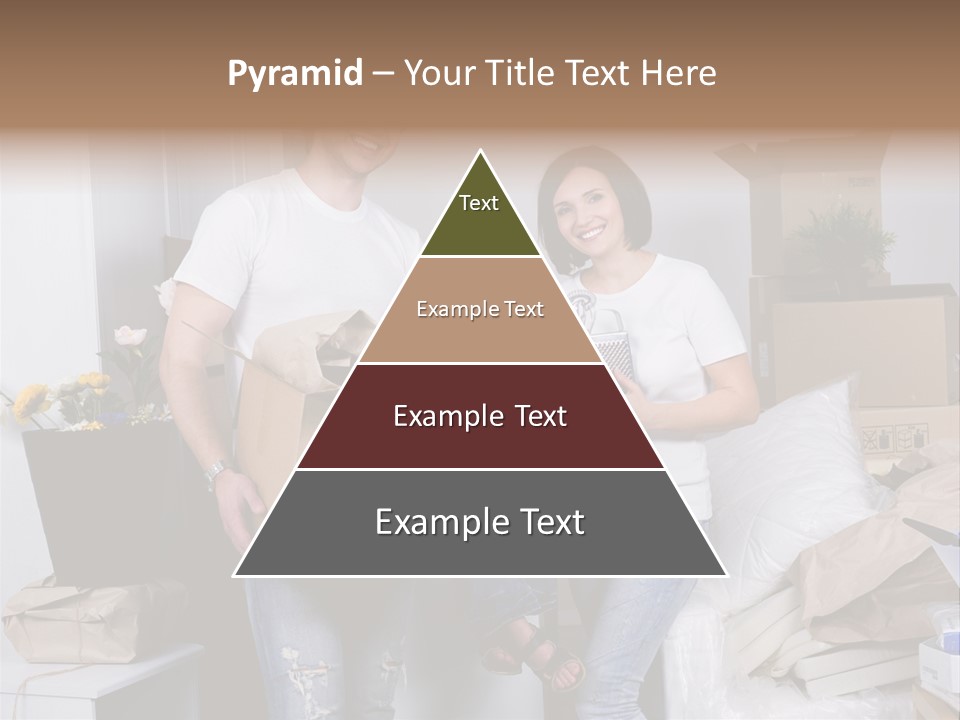 Pyramid – Your Title Text Here

Text

Example Text

Example Text

Example Text